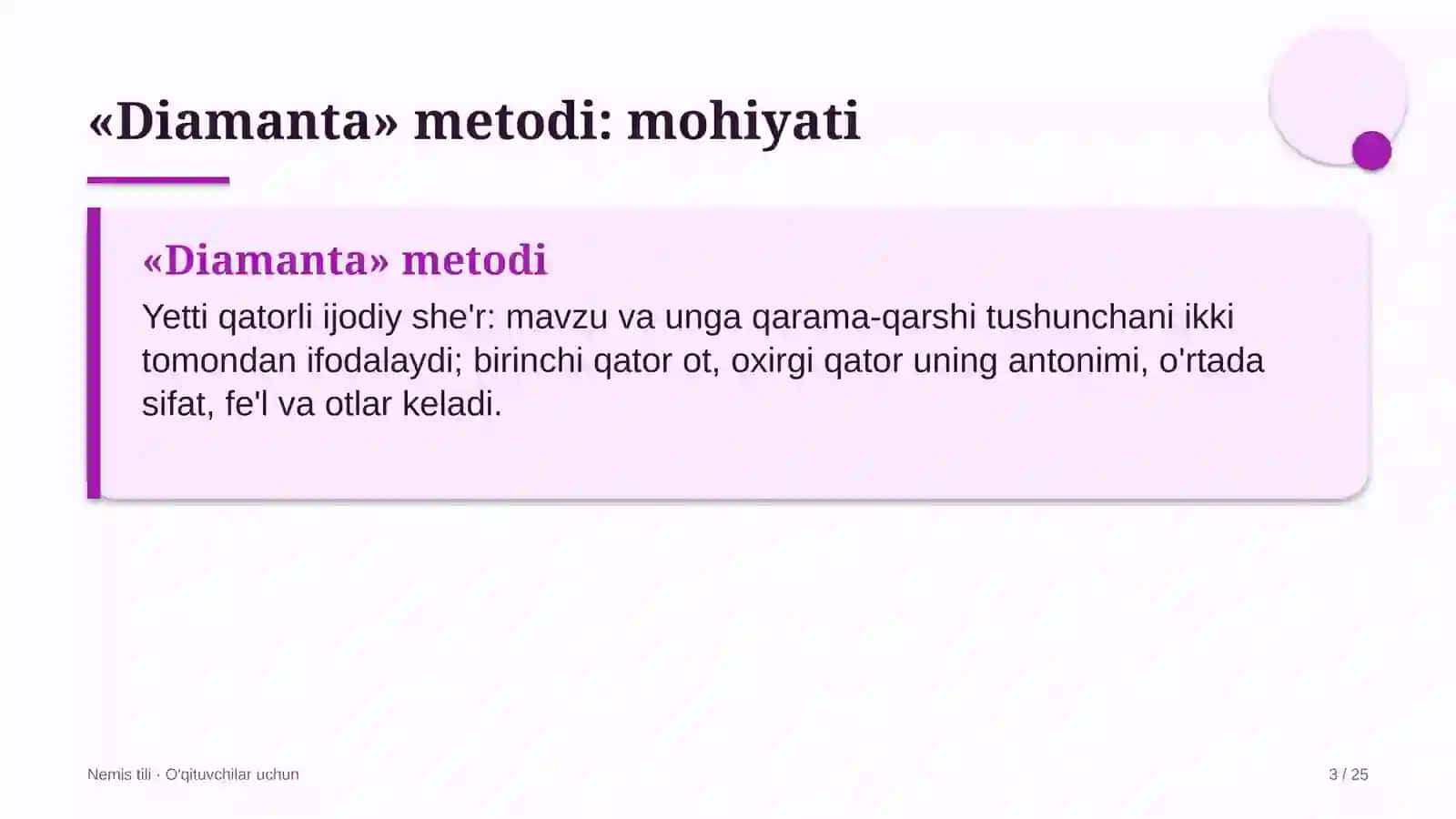 «Diamanta» metodi: mohiyati

«Diamanta» metodi

Yetti qatorli ijodiy she'r: mavzu va unga qarama-qarshi tushunchani ikki tomondan ifodalaydi; birinchi qator ot, oxirgi qator uning antonimi, o'rtada sifat, fe'l va otlar keladi.

Nemis tili · O'qituvchilar uchun

3 / 25